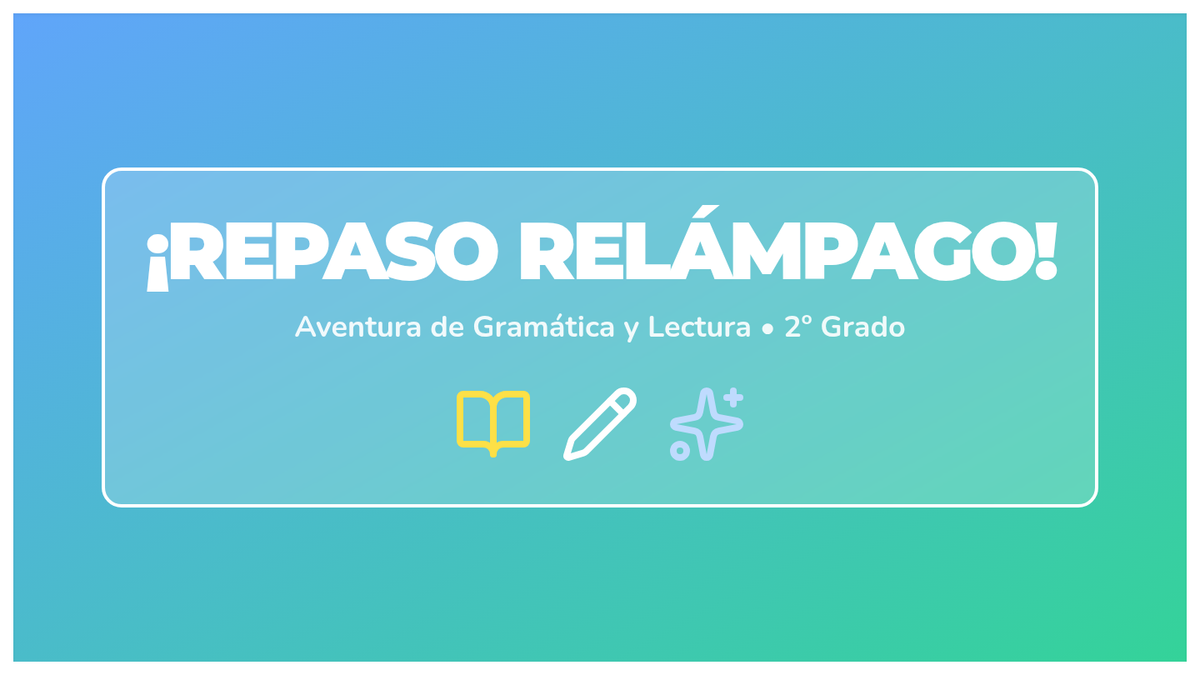 ¡REPASO RELÁMPAGO!

Aventura de Gramática y Lectura • 2º Grado